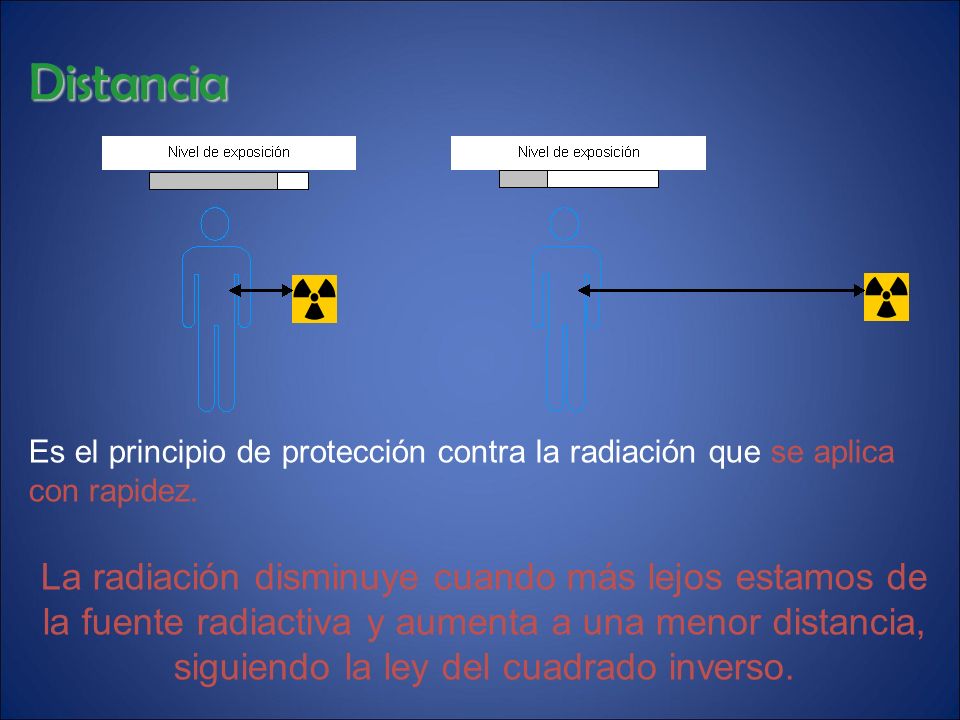 Distancia

Nivel de exposición

Nivel de exposición

Es el principio de protección contra la radiación que se aplica con rapidez.

La radiación disminuye cuando más lejos estamos de la fuente radiactiva y aumenta a una menor distancia, siguiendo la ley del cuadrado inverso.